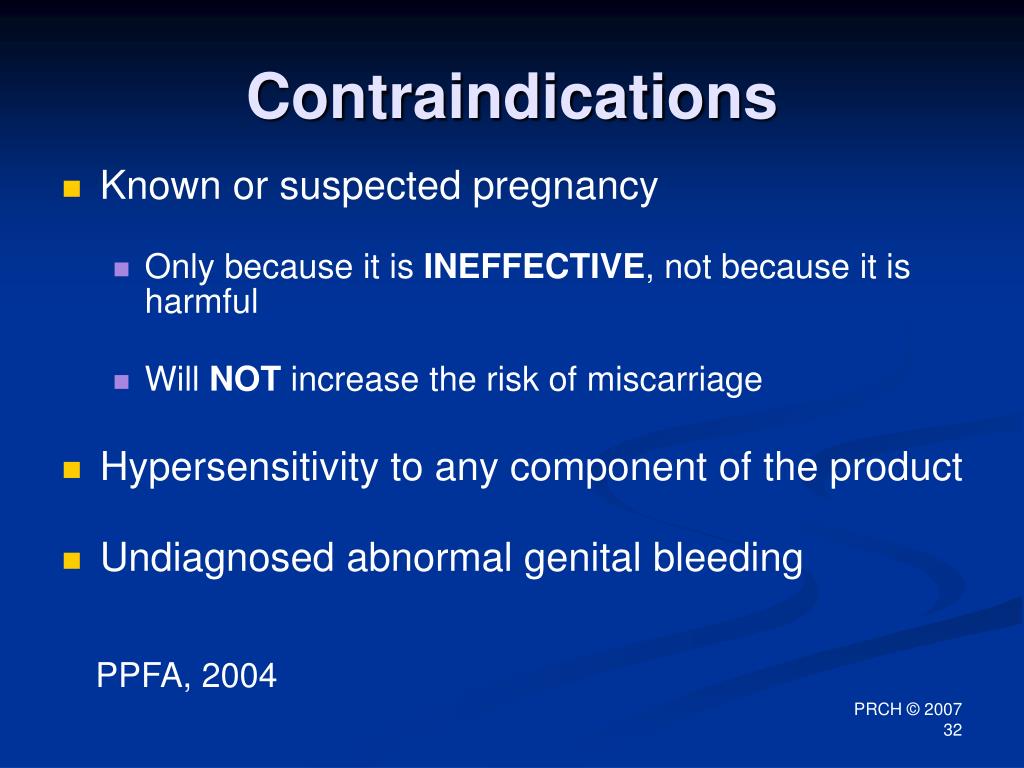 Contraindications

Known or suspected pregnancy

Only because it is INEFFECTIVE, not because it is harmful

Will NOT increase the risk of miscarriage

Hypersensitivity to any component of the product

Undiagnosed abnormal genital bleeding

PPFA, 2004

PRCH © 2007
32